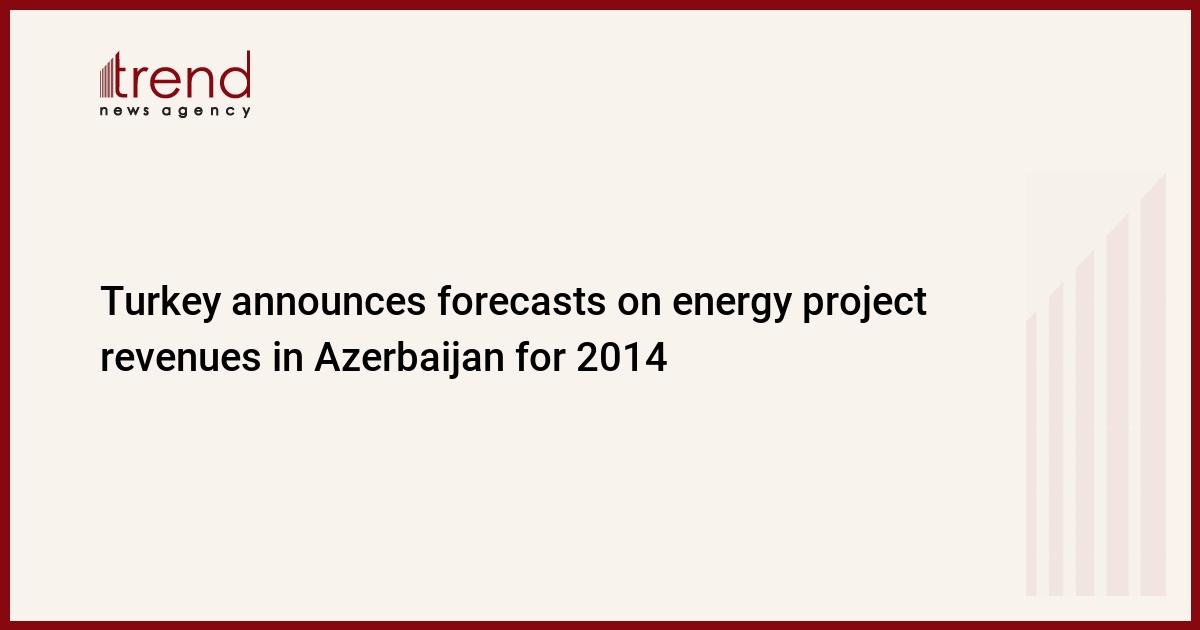 trend
news agency

Turkey announces forecasts on energy project revenues in Azerbaijan for 2014